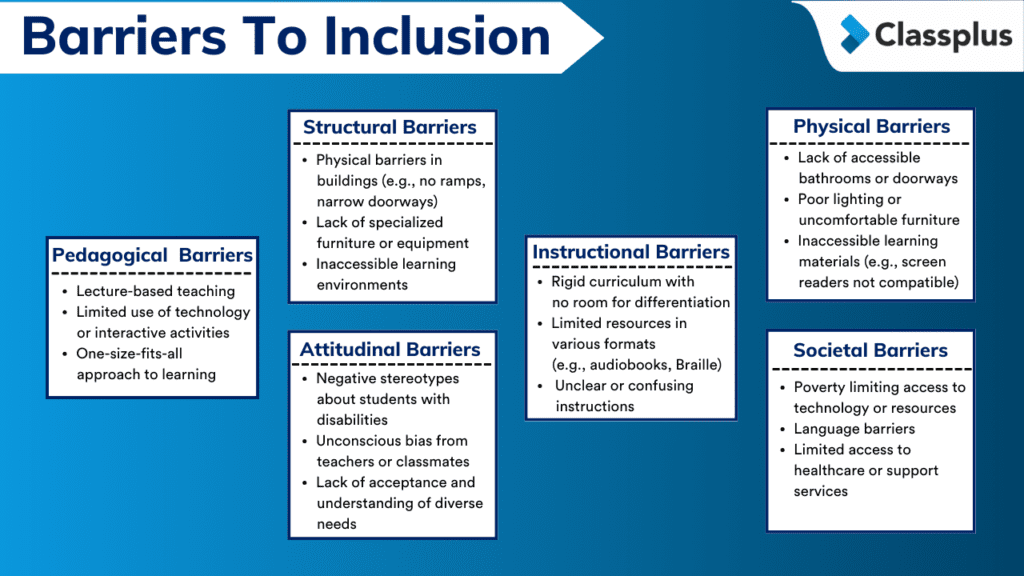 Barriers To Inclusion

Classplus

Pedagogical Barriers
- Lecture-based teaching
- Limited use of technology or interactive activities
- One-size-fits-all approach to learning

Structural Barriers
- Physical barriers in buildings (e.g., no ramps, narrow doorways)
- Lack of specialized furniture or equipment
- Inaccessible learning environments

Attitudinal Barriers
- Negative stereotypes about students with disabilities
- Unconscious bias from teachers or classmates
- Lack of acceptance and understanding of diverse needs

Instructional Barriers
- Rigid curriculum with no room for differentiation
- Limited resources in various formats (e.g., audiobooks, Braille)
- Unclear or confusing instructions

Physical Barriers
- Lack of accessible bathrooms or doorways
- Poor lighting or uncomfortable furniture
- Inaccessible learning materials (e.g., screen readers not compatible)

Societal Barriers
- Poverty limiting access to technology or resources
- Language barriers
- Limited access to healthcare or support services